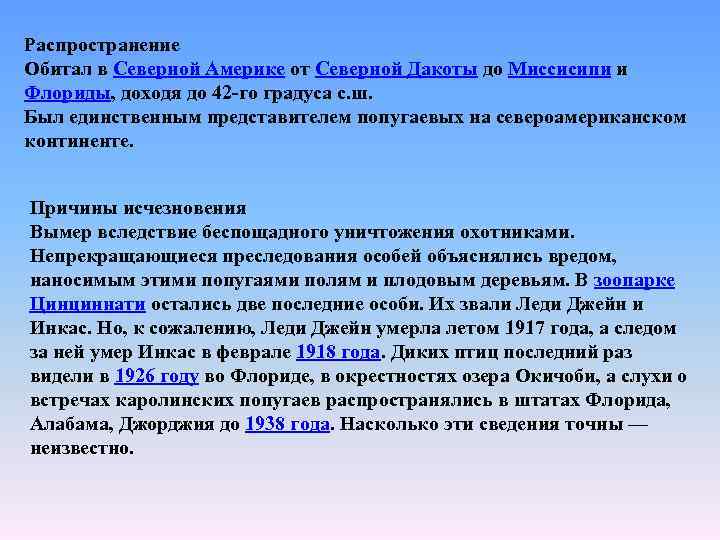 Распространение
Обитал в Северной Америке от Северной Дакоты до Миссисипи и Флориды, доходя до 42-го градуса с.ш.
Был единственным представителем попугаевых на североамериканском континенте.

Причины исчезновения
Вымер вследствие беспощадного уничтожения охотниками. Непрекращающиеся преследования особей объяснялись вредом, наносимым этими попугаями полям и плодовым деревьям. В зоопарке Цинциннати остались две последние особи. Их звали Леди Джейн и Инкас. Но, к сожалению, Леди Джейн умерла летом 1917 года, а следом за ней умер Инкас в феврале 1918 года. Диких птиц последний раз видели в 1926 году во Флориде, в окрестностях озера Окичоби, а слухи о встречах каролинских попугаев распространялись в штатах Флорида, Алабама, Джорджия до 1938 года. Насколько эти сведения точны — неизвестно.